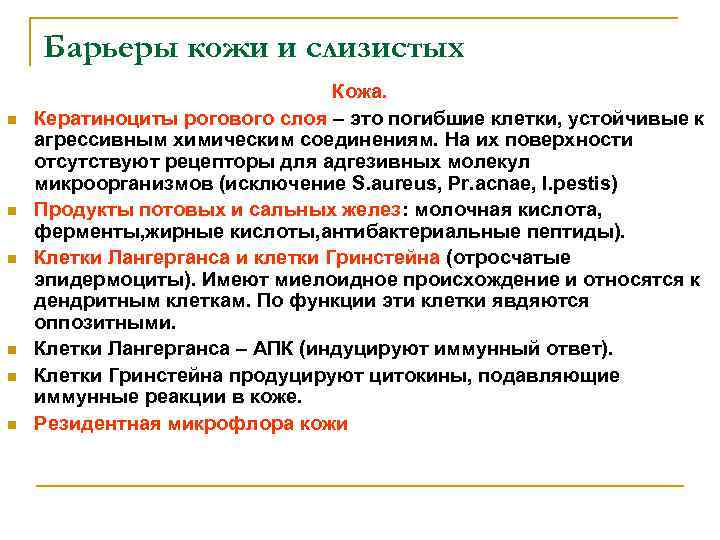 Барьеры кожи и слизистых

Кожа.

Кератиноциты рогового слоя – это погибшие клетки, устойчивые к агрессивным химическим соединениям. На их поверхности отсутствуют рецепторы для адгезивных молекул микроорганизмов (исключение S.aureus, Pr.acnae, I.pestis)

Продукты потовых и сальных желез: молочная кислота, ферменты,жирные кислоты,антибактериальные пептиды).

Клетки Лангерганса и клетки Гринстейна (отросчатые эпидермоциты). Имеют миелоидное происхождение и относятся к дендритным клеткам. По функции эти клетки явдяются оппозитными.

Клетки Лангерганса – АПК (индуцируют иммунный ответ).

Клетки Гринстейна продуцируют цитокины, подавляющие иммунные реакции в коже.

Резидентная микрофлора кожи